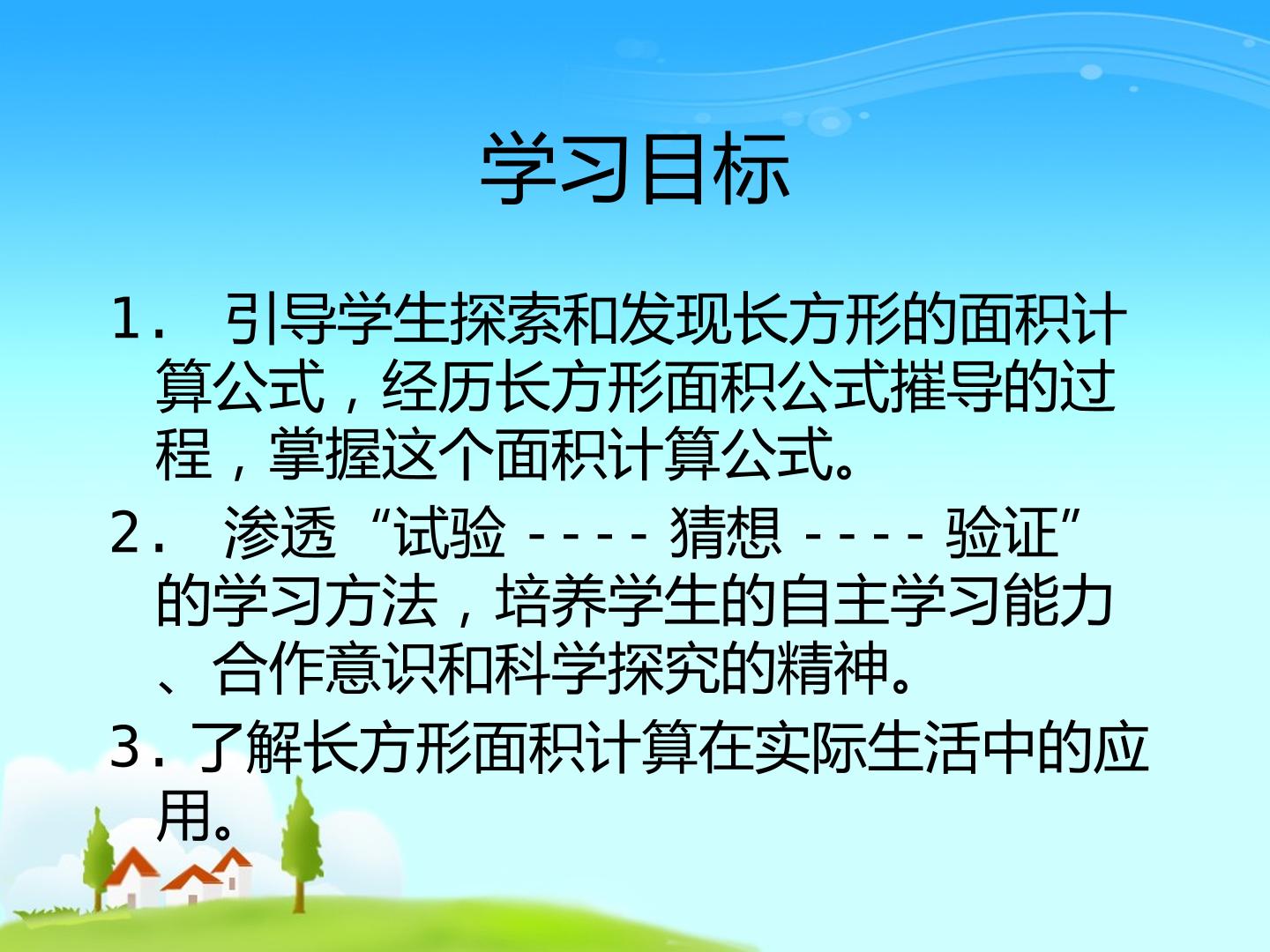 学习目标

1.引导学生探索和发现长方形的面积计算公式，经历长方形面积公式摧导的过程，掌握这个面积计算公式。

2.渗透“试验----猜想----验证”的学习方法，培养学生的自主学习能力、合作意识和科学探究的精神。

3.了解长方形面积计算在实际生活中的应用。